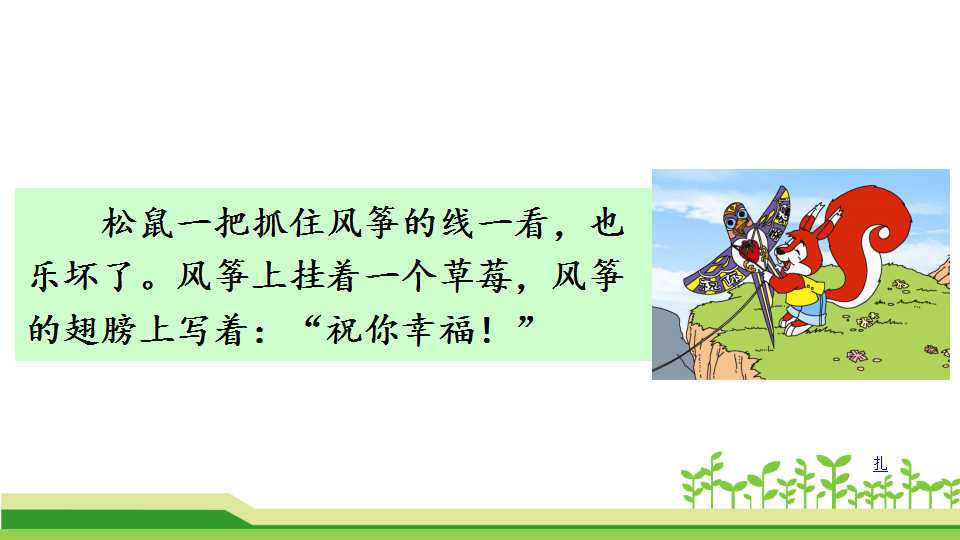 松鼠一把抓住风筝的线一看，也乐坏了。风筝上挂着一个草莓，风筝的翅膀上写着：“祝你幸福！”

扎